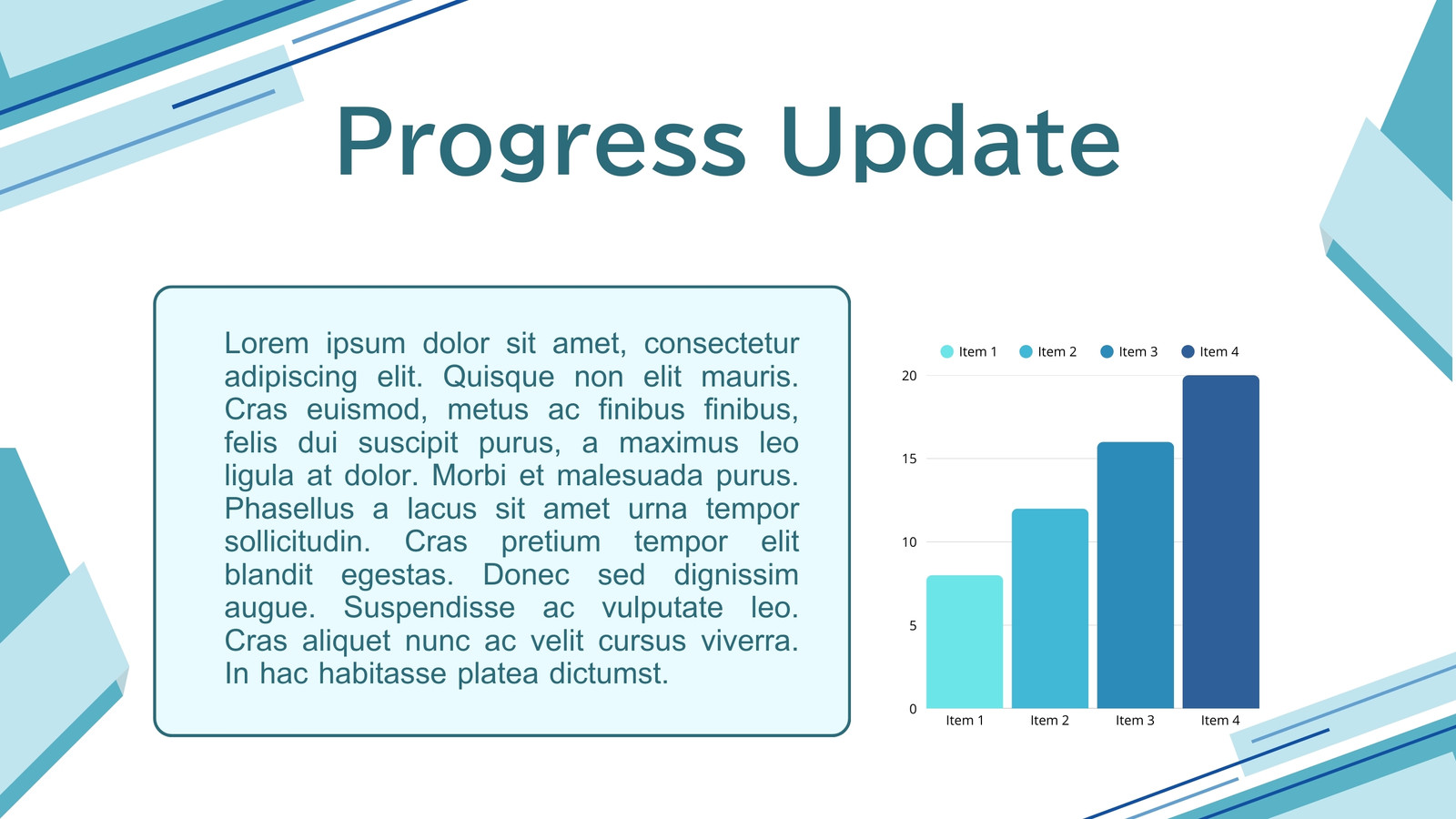 Progress Update

Lorem ipsum dolor sit amet, consectetur adipiscing elit. Quisque non elit mauris. Cras euismod, metus ac finibus finibus, felis dui suscipit purus, a maximus leo ligula at dolor. Morbi et malesuada purus. Phasellus a lacus sit amet urna tempor sollicitudin. Cras pretium tempor elit blandit egestas. Donec sed dignissim augue. Suspendisse ac vulputate leo. Cras aliquet nunc ac velit cursus viverra. In hac habitasse platea dictumst.

Item 1 Item 2 Item 3 Item 4

20
15
10
5
0

Item 1 Item 2 Item 3 Item 4